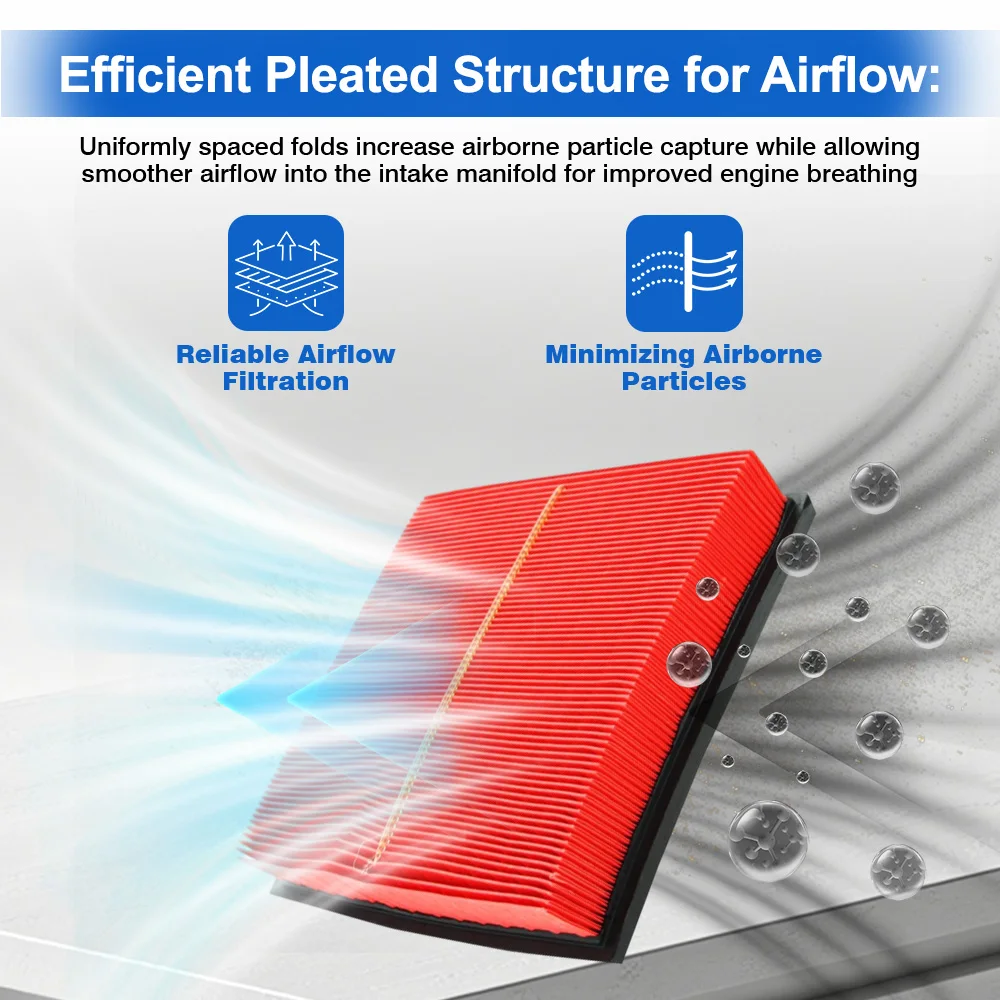 Efficient Pleated Structure for Airflow:

Uniformly spaced folds increase airborne particle capture while allowing smoother airflow into the intake manifold for improved engine breathing

Reliable Airflow Filtration

Minimizing Airborne Particles